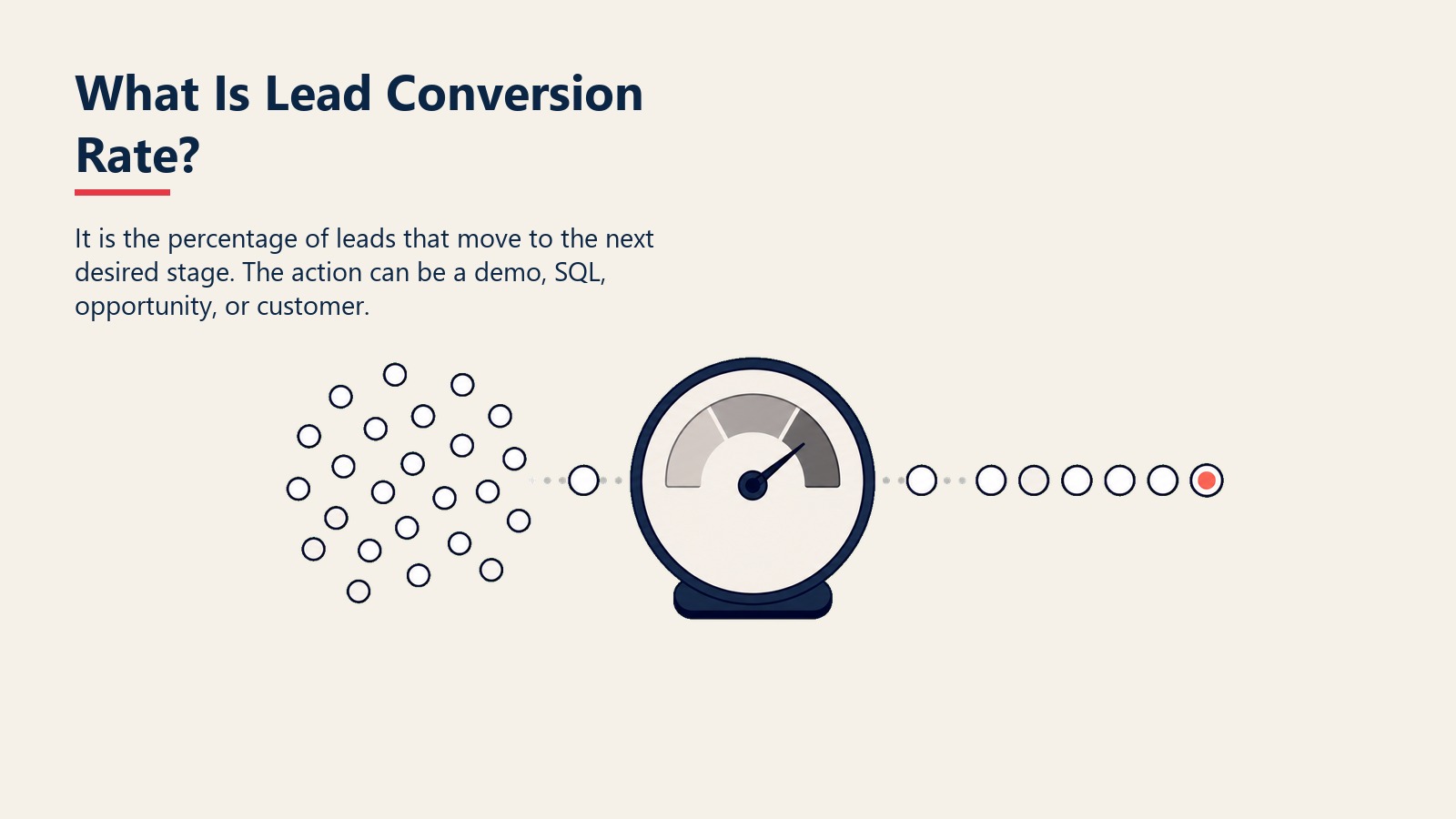 What Is Lead Conversion Rate?

It is the percentage of leads that move to the next desired stage. The action can be a demo, SQL, opportunity, or customer.